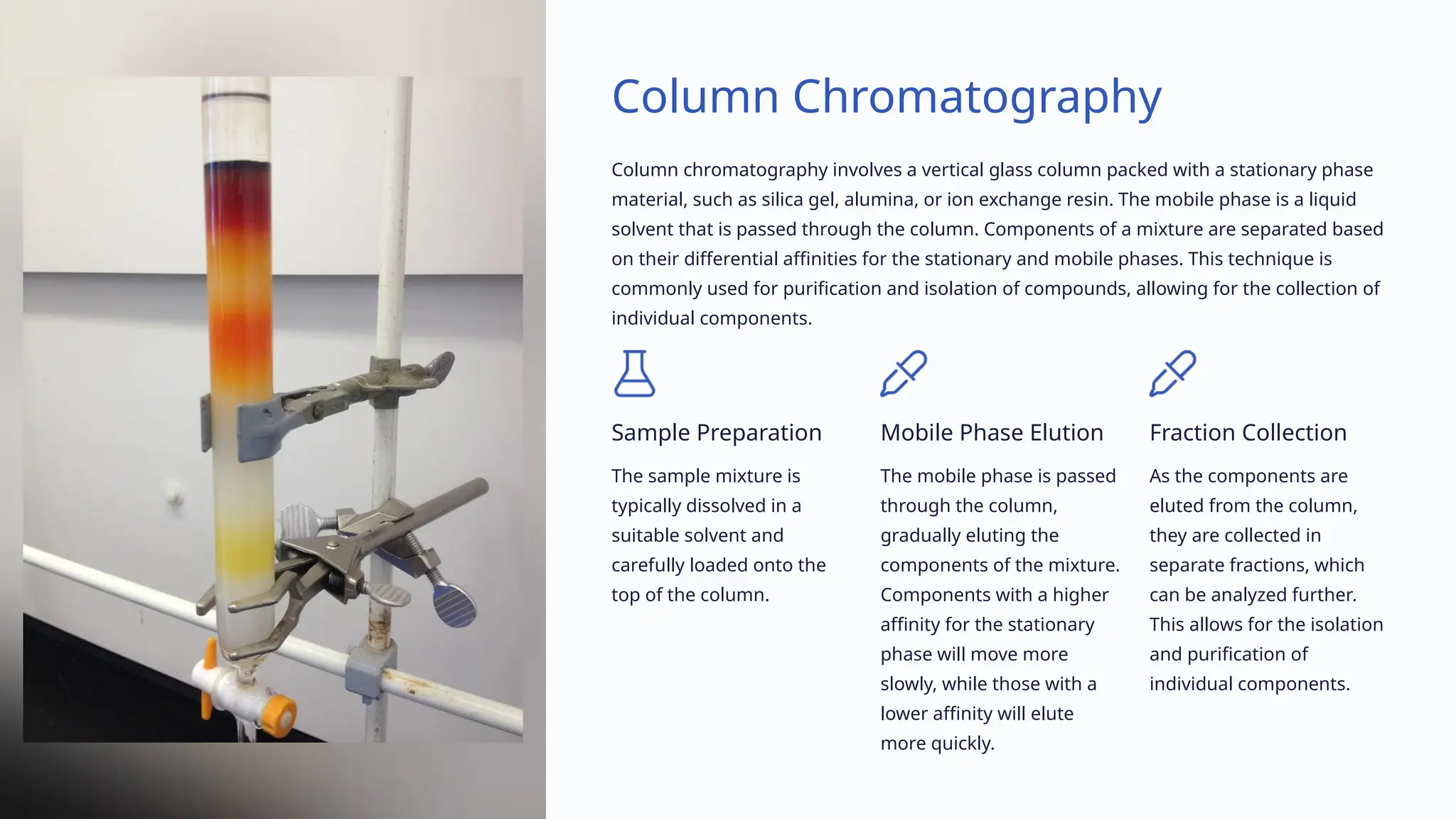 Column Chromatography

Column chromatography involves a vertical glass column packed with a stationary phase material, such as silica gel, alumina, or ion exchange resin. The mobile phase is a liquid solvent that is passed through the column. Components of a mixture are separated based on their differential affinities for the stationary and mobile phases. This technique is commonly used for purification and isolation of compounds, allowing for the collection of individual components.

Sample Preparation

The sample mixture is typically dissolved in a suitable solvent and carefully loaded onto the top of the column.

Mobile Phase Elution

The mobile phase is passed through the column, gradually eluting the components of the mixture. Components with a higher affinity for the stationary phase will move more slowly, while those with a lower affinity will elute more quickly.

Fraction Collection

As the components are eluted from the column, they are collected in separate fractions, which can be analyzed further. This allows for the isolation and purification of individual components.